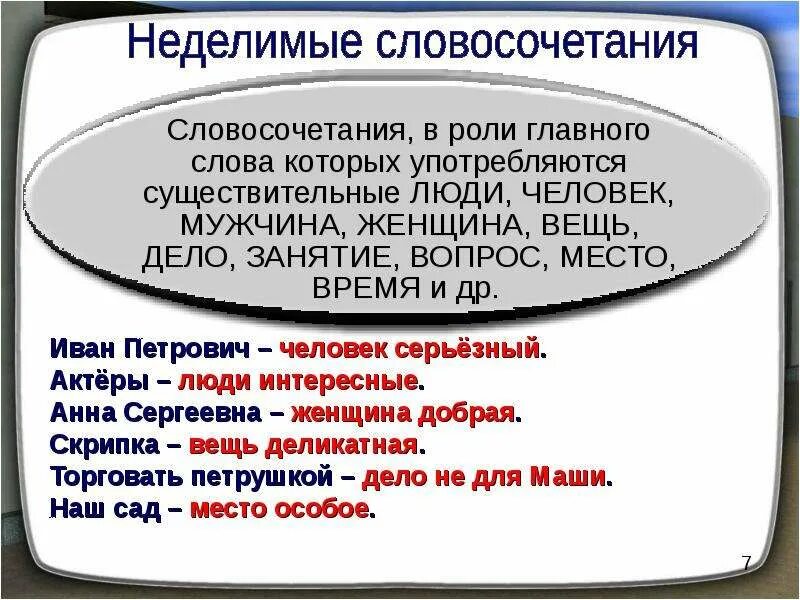 Неделимые словосочетания

Словосочетания, в роли главного слова которых употребляются существительные ЛЮДИ, ЧЕЛОВЕК, МУЖЧИНА, ЖЕНЩИНА, ВЕЩЬ, ДЕЛО, ЗАНЯТИЕ, ВОПРОС, МЕСТО, ВРЕМЯ и др.

Иван Петрович – человек серьёзный.
Актёры – люди интересные.
Анна Сергеевна – женщина добрая.
Скрипка – вещь деликатная.
Торговать петрушкой – дело не для Маши.
Наш сад – место особое.

7